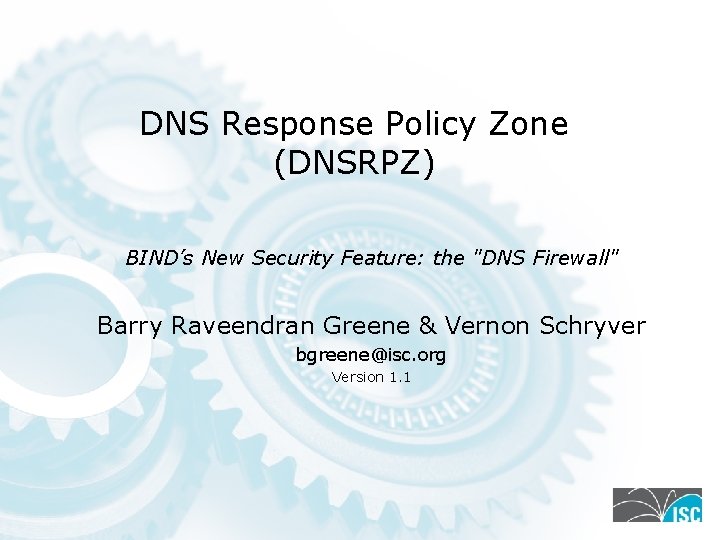 DNS Response Policy Zone (DNSRPZ)

BIND's New Security Feature: the "DNS Firewall"

Barry Raveendran Greene & Vernon Schryver

bgreene@isc.org

Version 1.1

ISC